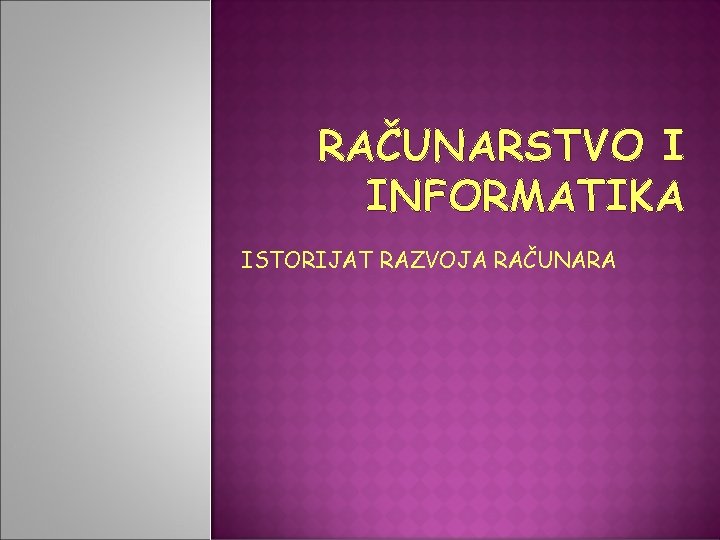 RAČUNARSTVO I INFORMATIKA

ISTORIJAT RAZVOJA RAČUNARA